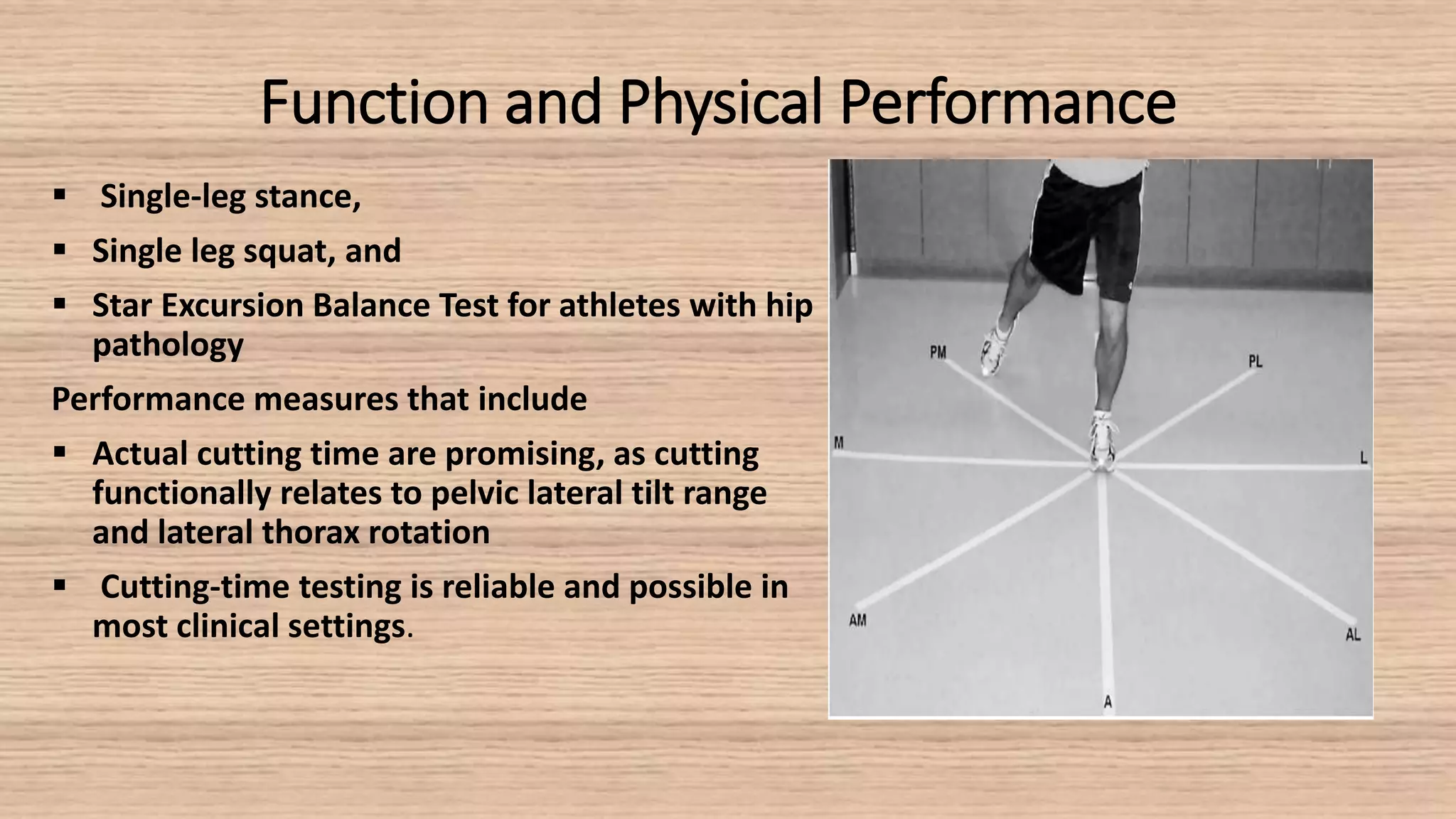 Function and Physical Performance

▪ Single-leg stance,

▪ Single leg squat, and

▪ Star Excursion Balance Test for athletes with hip pathology

Performance measures that include

▪ Actual cutting time are promising, as cutting functionally relates to pelvic lateral tilt range and lateral thorax rotation

▪ Cutting-time testing is reliable and possible in most clinical settings.

PM
PL
M
L
AM
AL
A